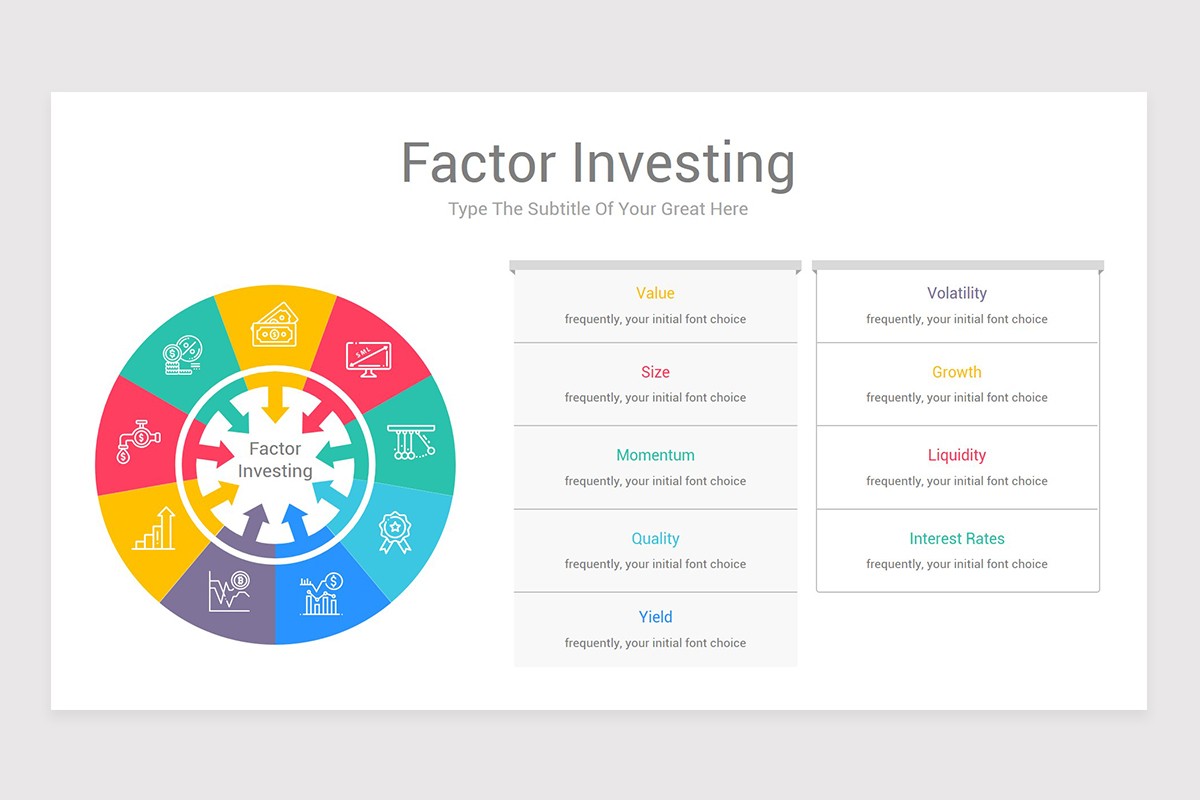 Factor Investing

Type The Subtitle Of Your Great Here

Factor Investing

Value
frequently, your initial font choice

Size
frequently, your initial font choice

Momentum
frequently, your initial font choice

Quality
frequently, your initial font choice

Yield
frequently, your initial font choice

Volatility
frequently, your initial font choice

Growth
frequently, your initial font choice

Liquidity
frequently, your initial font choice

Interest Rates
frequently, your initial font choice